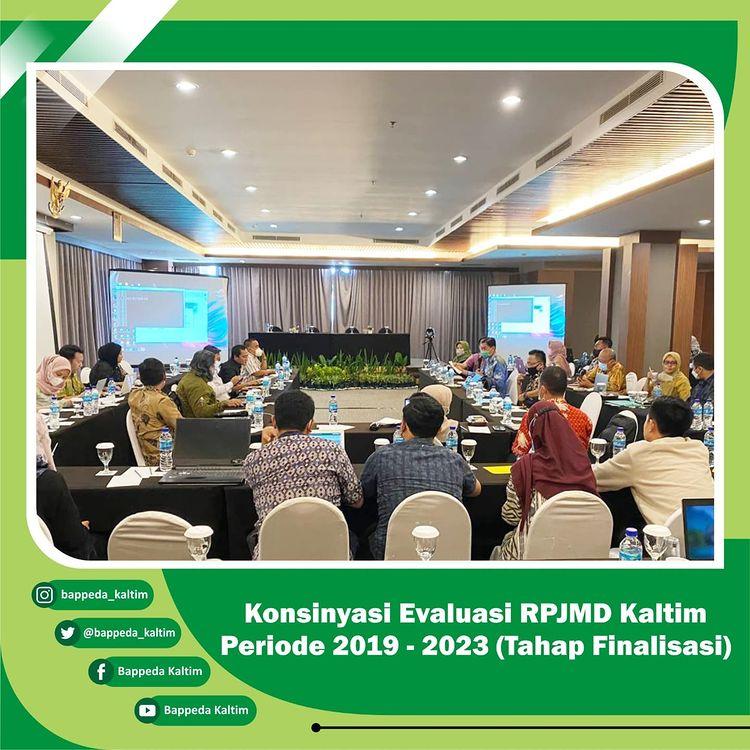 bappeda_kaltim

@bappeda_kaltim

Bappeda Kaltim

Bappeda Kaltim

Konsinyasi Evaluasi RPJMD Kaltim Periode 2019 - 2023 (Tahap Finalisasi)